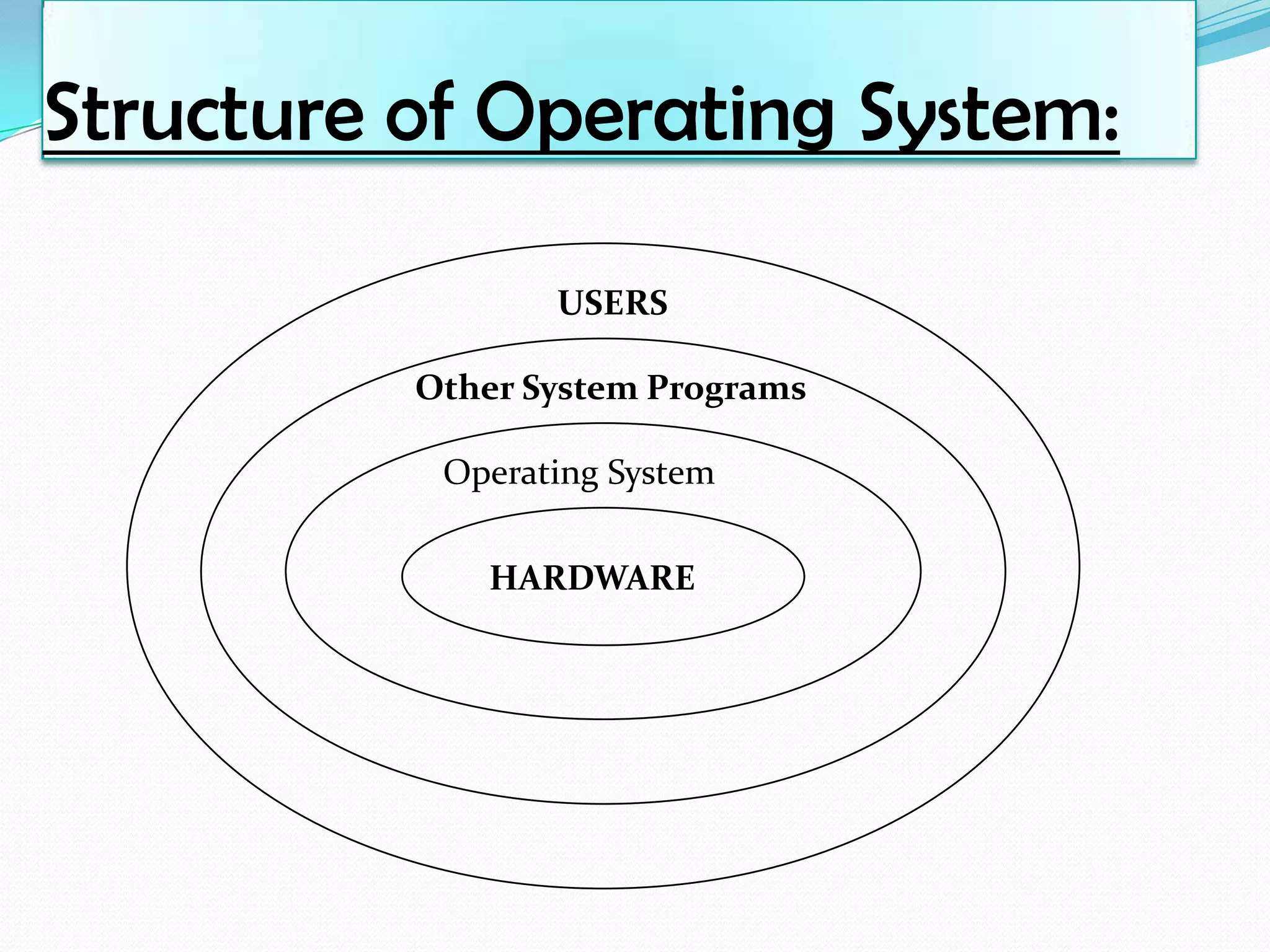 Structure of Operating System:

USERS

Other System Programs

Operating System

HARDWARE